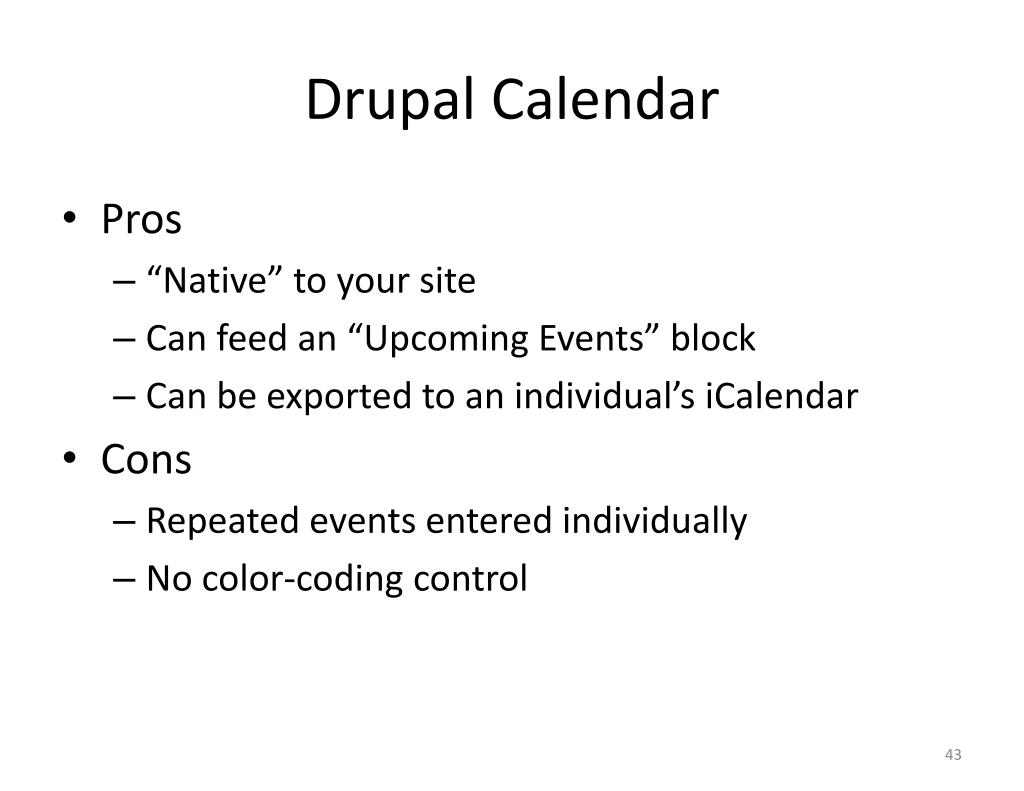 Drupal Calendar

• Pros
– “Native” to your site
– Can feed an “Upcoming Events” block
– Can be exported to an individual’s iCalendar

• Cons
– Repeated events entered individually
– No color-coding control

43